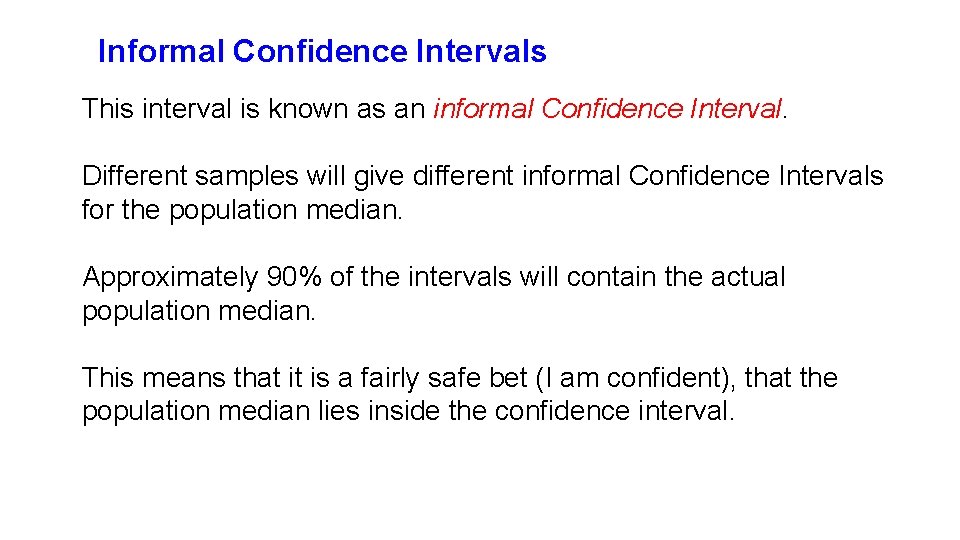 Informal Confidence Intervals

This interval is known as an informal Confidence Interval.

Different samples will give different informal Confidence Intervals for the population median.

Approximately 90% of the intervals will contain the actual population median.

This means that it is a fairly safe bet (I am confident), that the population median lies inside the confidence interval.